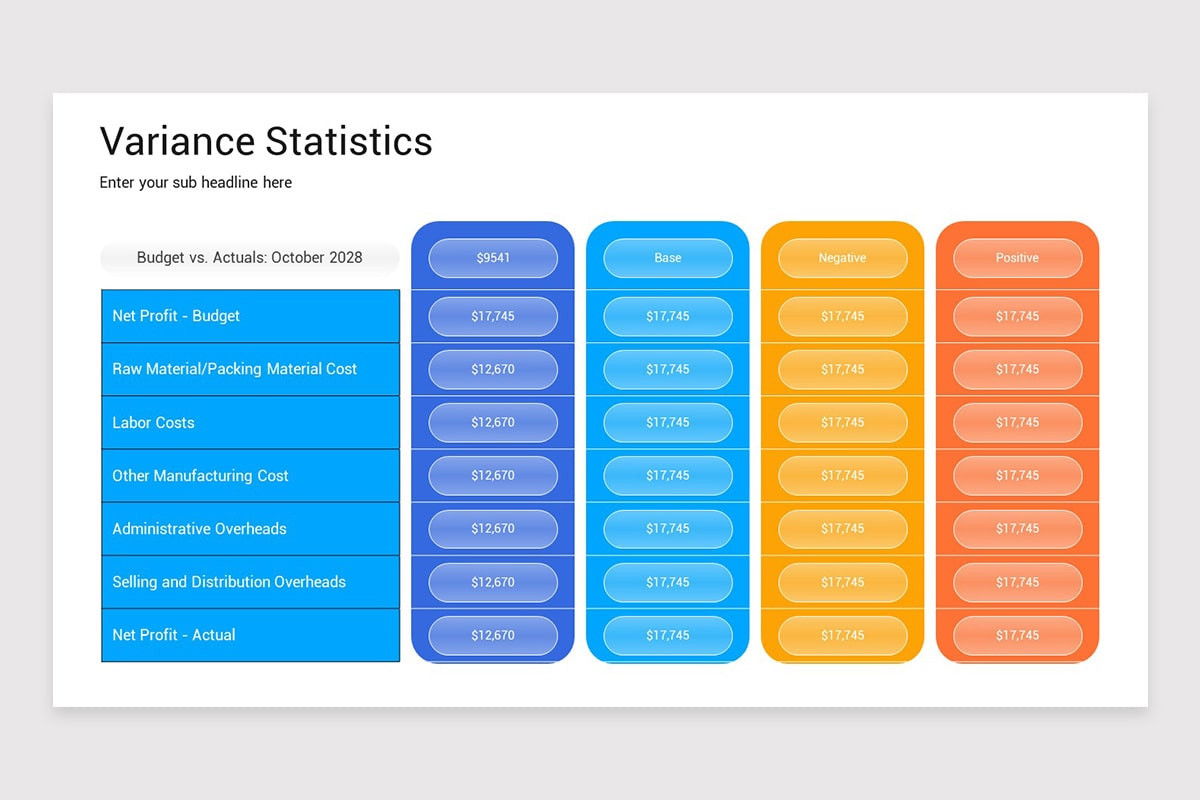 Variance Statistics

Enter your sub headline here

| Budget vs. Actuals: October 2028 | \$9541 | Base | Negative | Positive |
|---|---|---|---|---|
| Net Profit - Budget | \$17,745 | \$17,745 | \$17,745 | \$17,745 |
| Raw Material/Packing Material Cost | \$12,670 | \$17,745 | \$17,745 | \$17,745 |
| Labor Costs | \$12,670 | \$17,745 | \$17,745 | \$17,745 |
| Other Manufacturing Cost | \$12,670 | \$17,745 | \$17,745 | \$17,745 |
| Administrative Overheads | \$12,670 | \$17,745 | \$17,745 | \$17,745 |
| Selling and Distribution Overheads | \$12,670 | \$17,745 | \$17,745 | \$17,745 |
| Net Profit - Actual | \$12,670 | \$17,745 | \$17,745 | \$17,745 |